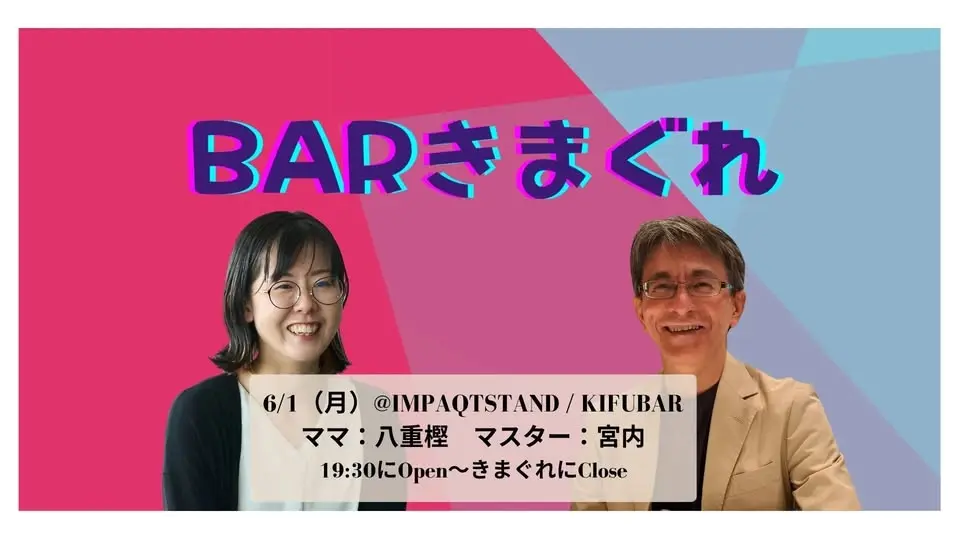 BARきまぐれ

6/1（月）@IMPAQTSTAND / KIFUBAR
ママ：八重樫　マスター：宮内
19:30にOpen〜きまぐれにClose